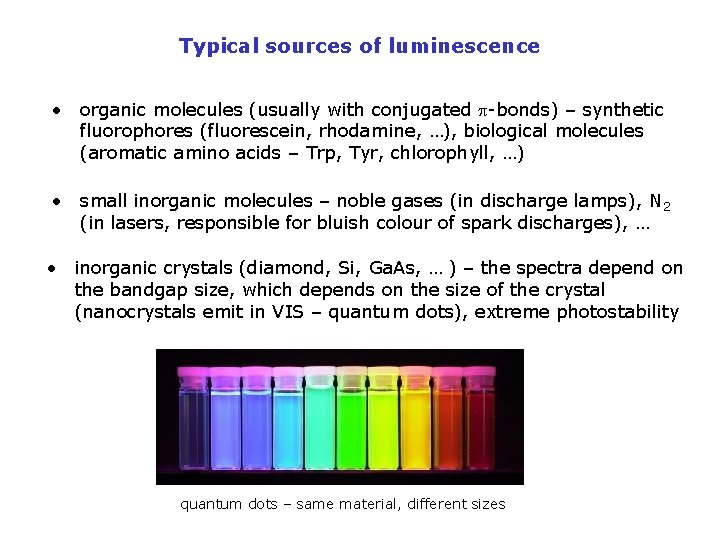 Typical sources of luminescence

• organic molecules (usually with conjugated $\pi$-bonds) – synthetic fluorophores (fluorescein, rhodamine, …), biological molecules (aromatic amino acids – Trp, Tyr, chlorophyll, …)

• small inorganic molecules – noble gases (in discharge lamps), $N_2$ (in lasers, responsible for bluish colour of spark discharges), …

• inorganic crystals (diamond, Si, GaAs, … ) – the spectra depend on the bandgap size, which depends on the size of the crystal (nanocrystals emit in VIS – quantum dots), extreme photostability

quantum dots – same material, different sizes